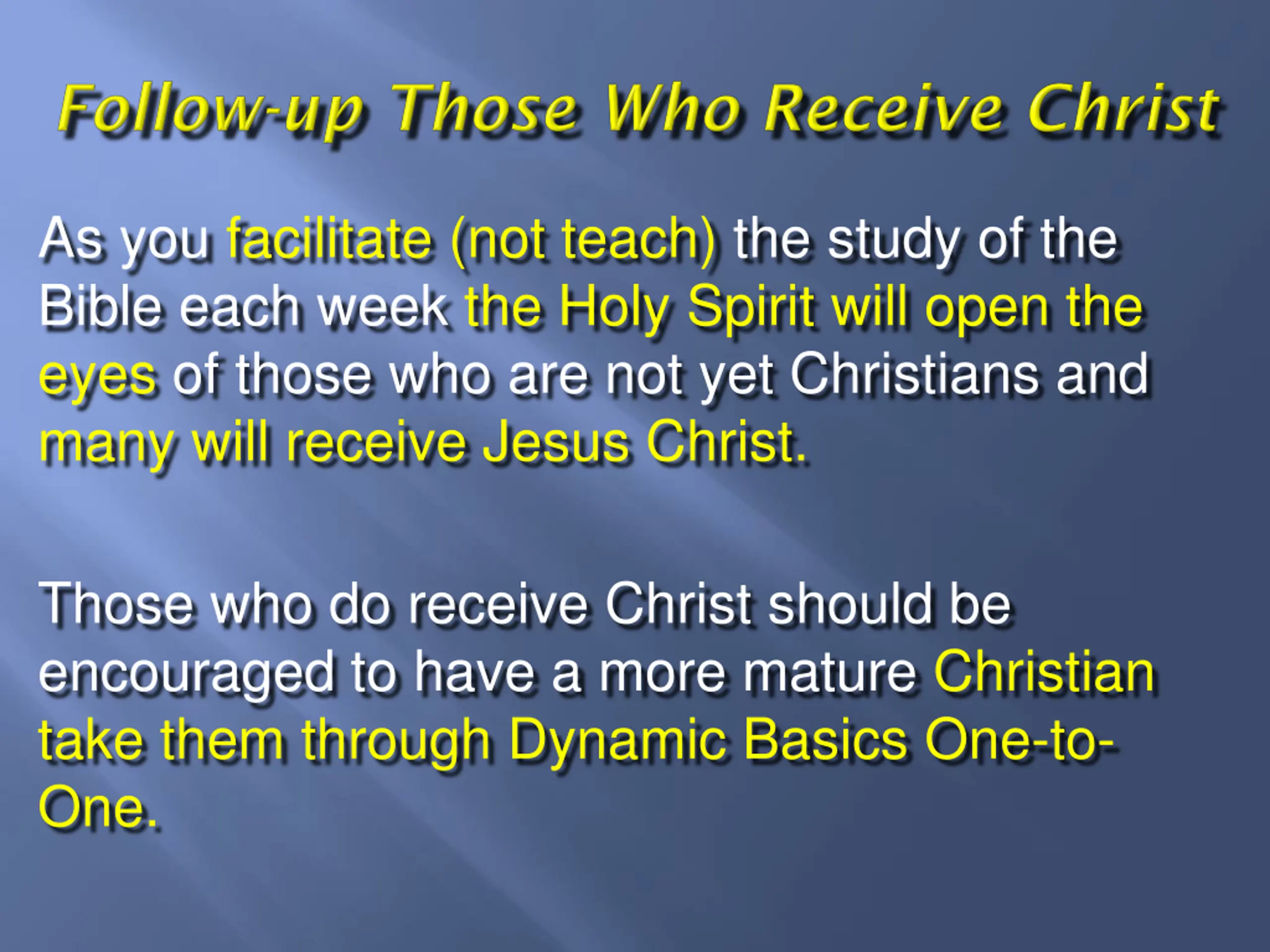 Follow-up Those Who Receive Christ

As you facilitate (not teach) the study of the Bible each week the Holy Spirit will open the eyes of those who are not yet Christians and many will receive Jesus Christ.

Those who do receive Christ should be encouraged to have a more mature Christian take them through Dynamic Basics One-to-One.